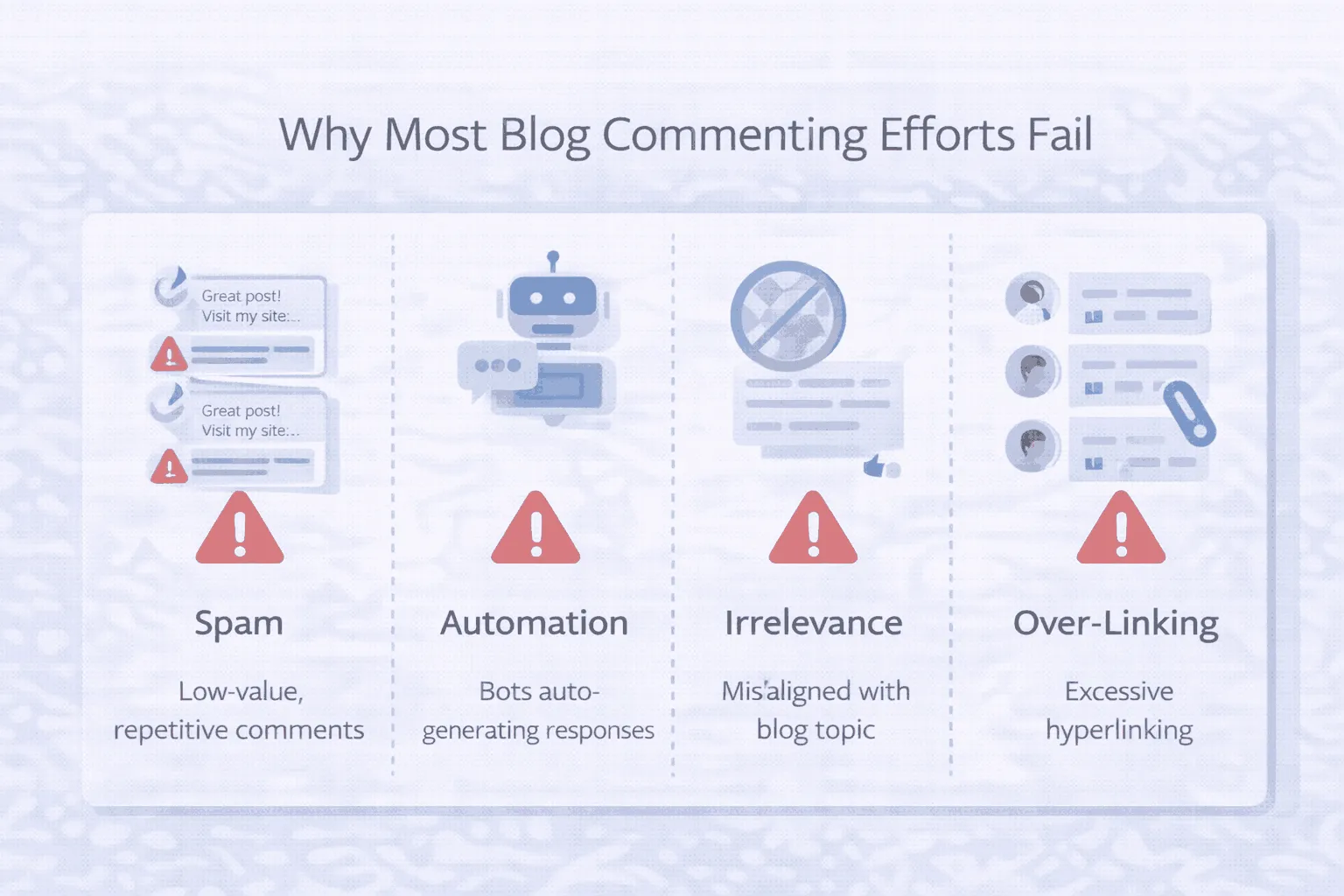 Why Most Blog Commenting Efforts Fail

Great post!
Visit my site:..

Great post!
Visit my site:..

Spam

Low-value, repetitive comments

Automation

Bots auto-generating responses

Irrelevance

Mis'aligned with blog topic

Over-Linking

Excessive hyperlinking